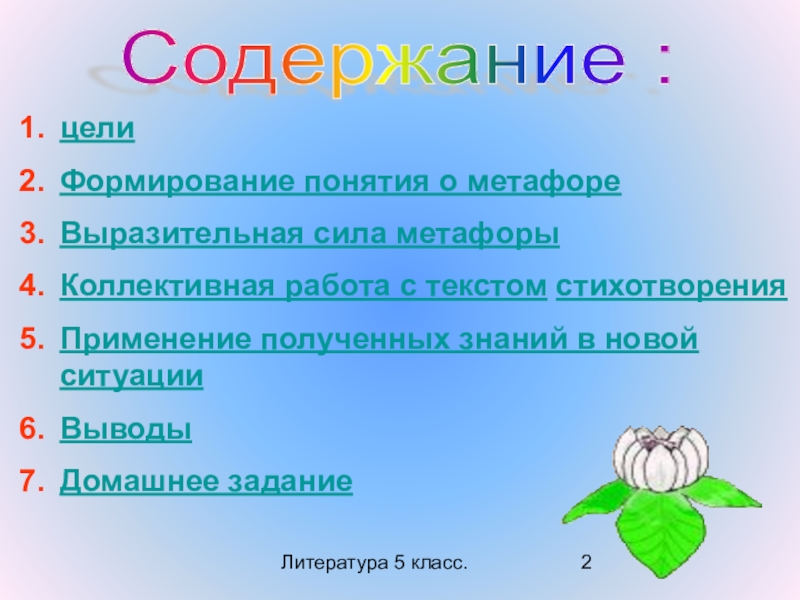 Содержание :

1. цели
2. Формирование понятия о метафоре
3. Выразительная сила метафоры
4. Коллективная работа с текстом стихотворения
5. Применение полученных знаний в новой ситуации
6. Выводы
7. Домашнее задание

Литература 5 класс.

2